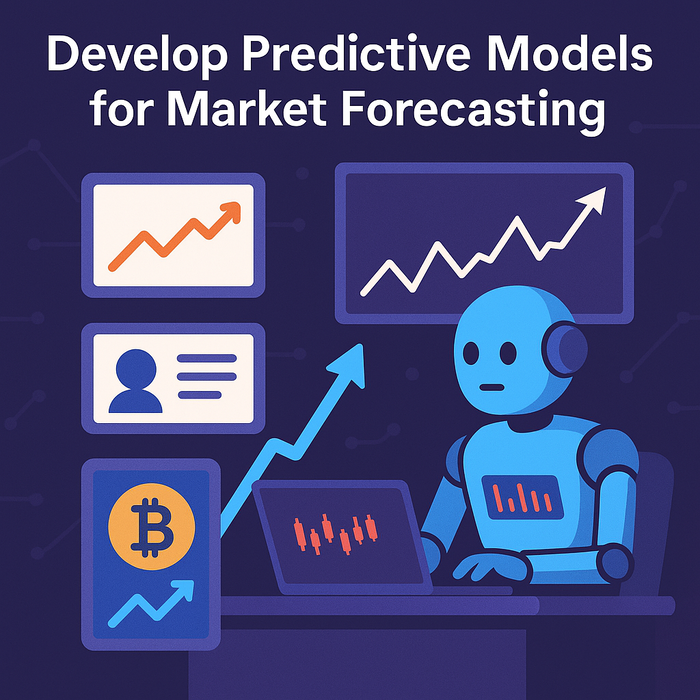 Develop Predictive Models for Market Forecasting